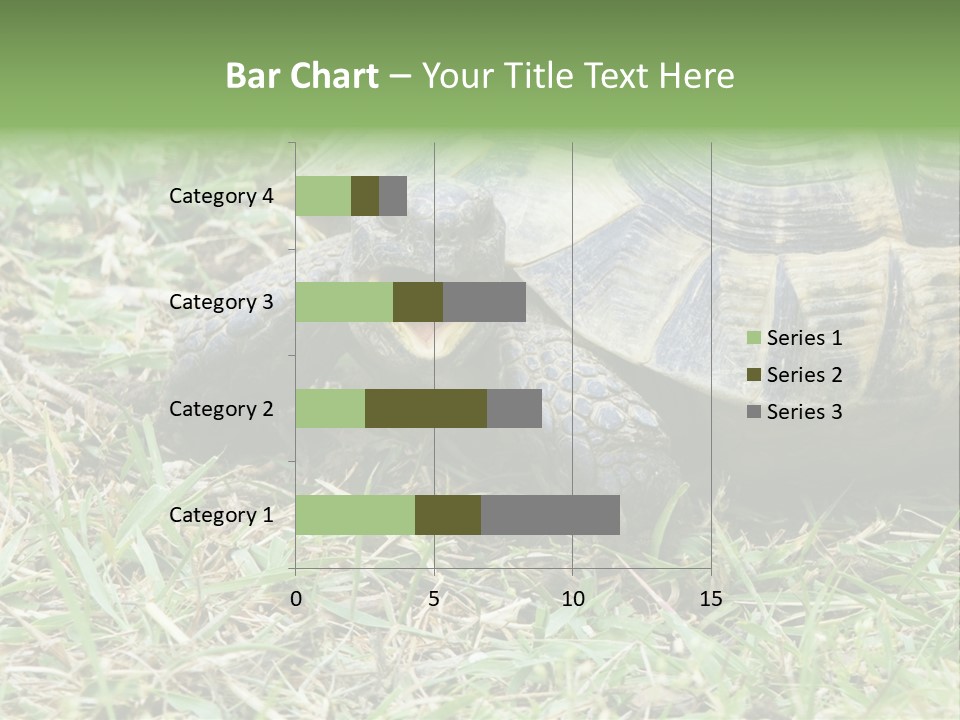 Bar Chart – Your Title Text Here

Category 4
Category 3
Category 2
Category 1

0
5
10
15

Series 1
Series 2
Series 3